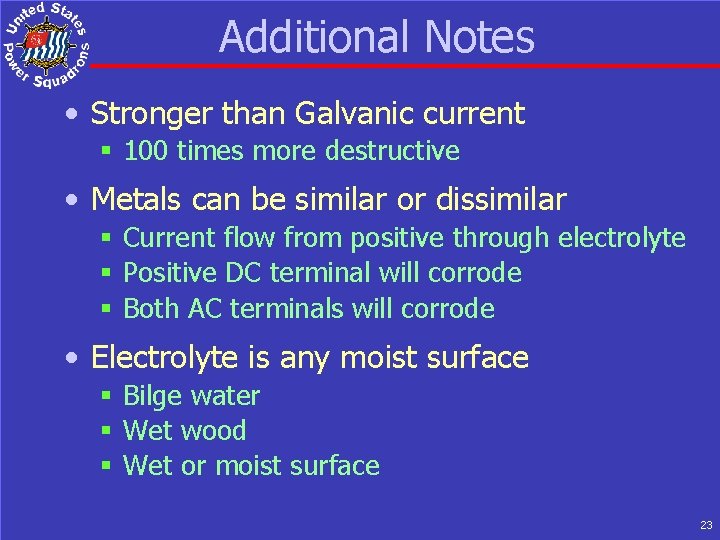 United States Power Squadrons

Additional Notes

• Stronger than Galvanic current
▪ 100 times more destructive

• Metals can be similar or dissimilar
▪ Current flow from positive through electrolyte
▪ Positive DC terminal will corrode
▪ Both AC terminals will corrode

• Electrolyte is any moist surface
▪ Bilge water
▪ Wet wood
▪ Wet or moist surface

23